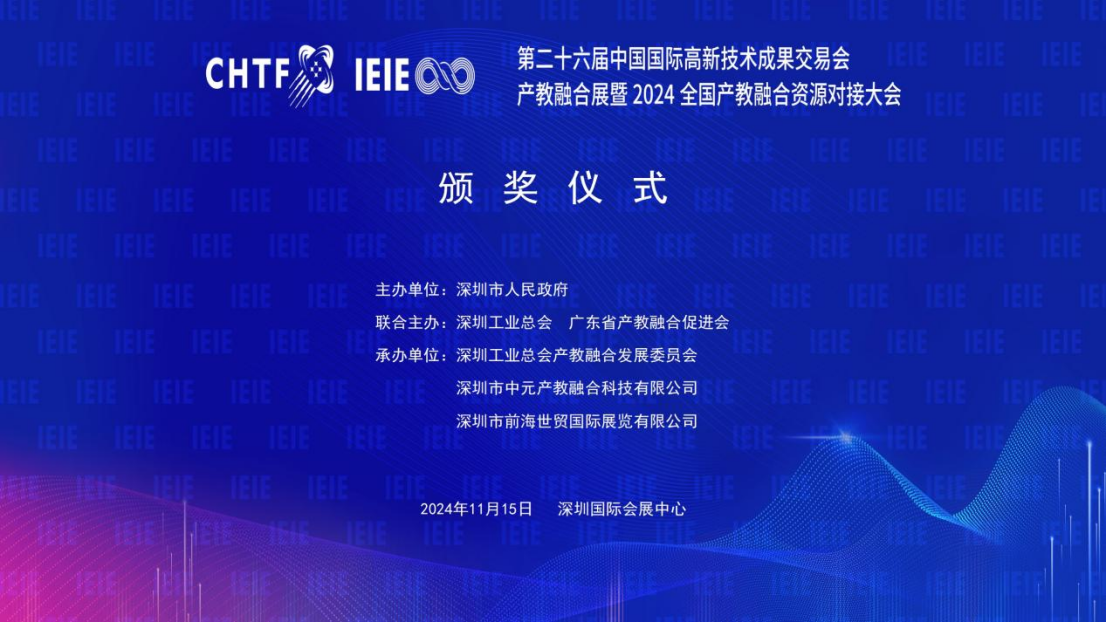 CHTF IEIE

第二十六届中国国际高新技术成果交易会
产教融合展暨 2024 全国产教融合资源对接大会

颁 奖 仪 式

主办单位：深圳市人民政府
联合主办：深圳工业总会 广东省产教融合促进会
承办单位：深圳工业总会产教融合发展委员会
深圳市中元产教融合科技有限公司
深圳市前海世贸国际展览有限公司

2024年11月15日 深圳国际会展中心